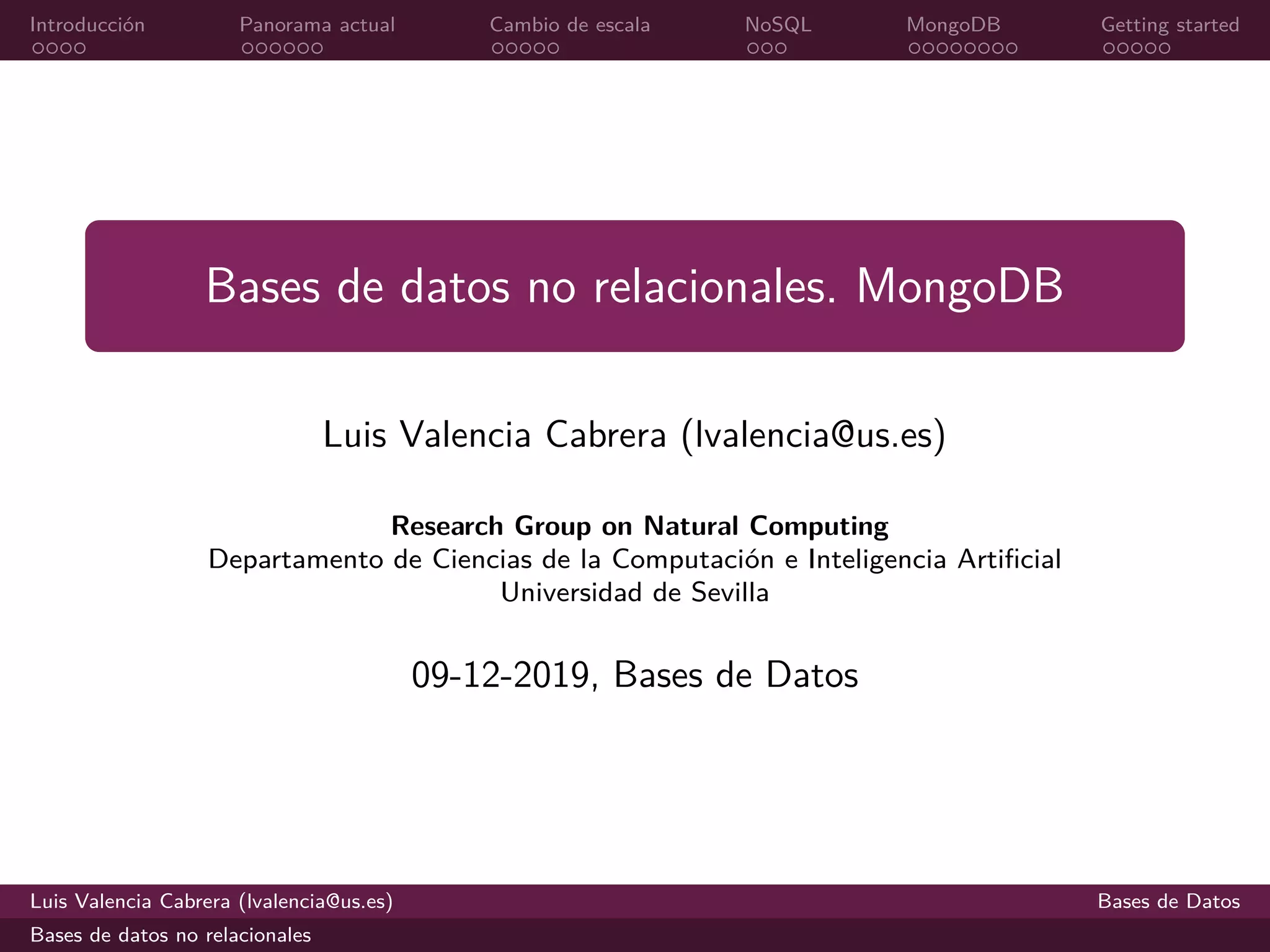 Introducción Panorama actual Cambio de escala NoSQL MongoDB Getting started

Bases de datos no relacionales. MongoDB

Luis Valencia Cabrera (lvalencia@us.es)

**Research Group on Natural Computing**
Departamento de Ciencias de la Computación e Inteligencia Artificial
Universidad de Sevilla

09-12-2019, Bases de Datos

Luis Valencia Cabrera (lvalencia@us.es) Bases de Datos

Bases de datos no relacionales